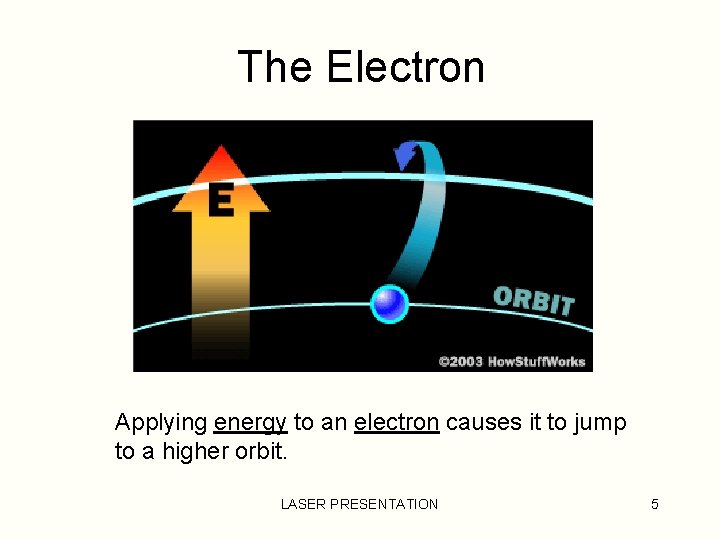 The Electron

E

ORBIT

©2003 HowStuffWorks

Applying energy to an electron causes it to jump to a higher orbit.

LASER PRESENTATION

5